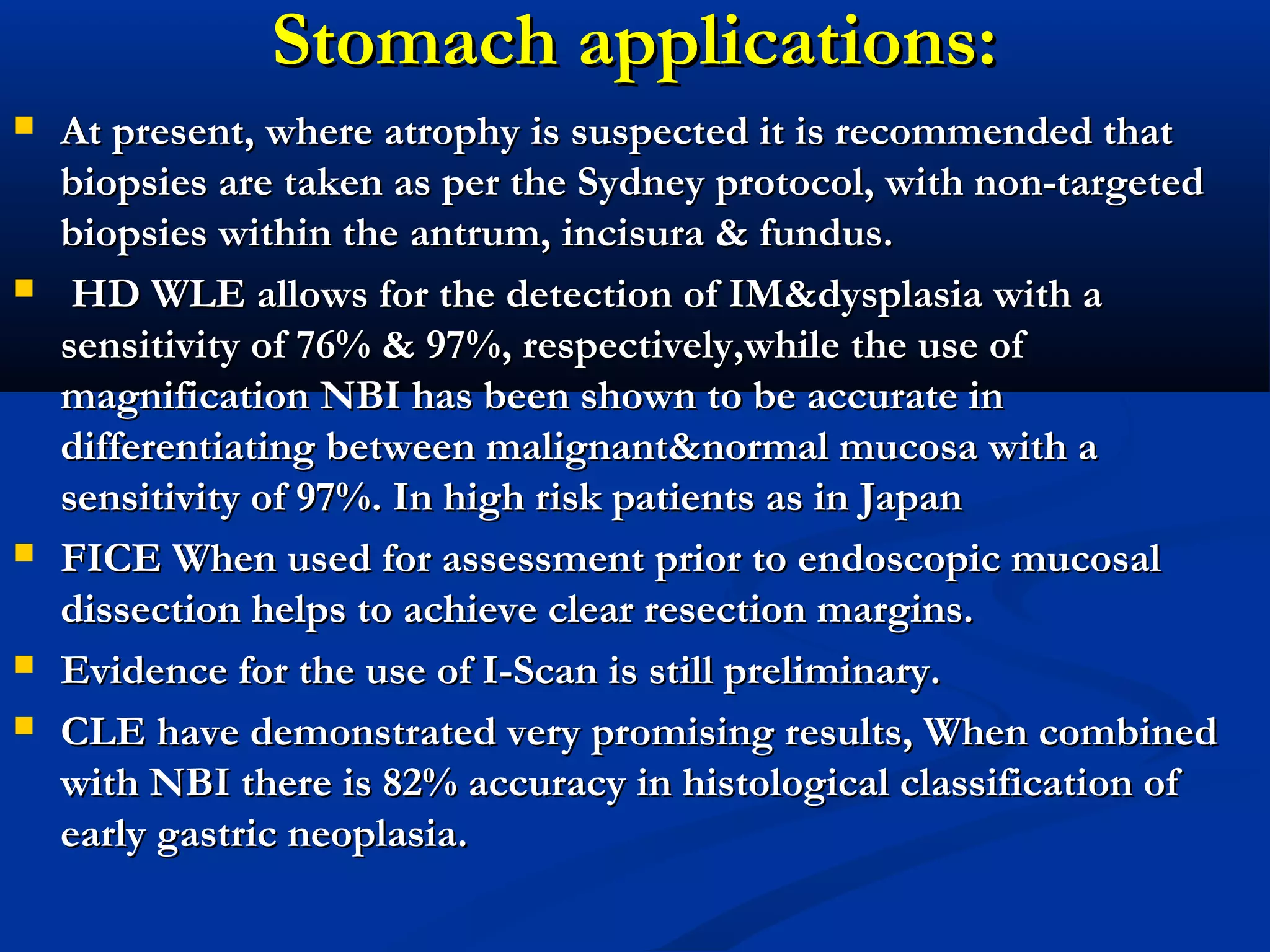 Stomach applications:

At present, where atrophy is suspected it is recommended that biopsies are taken as per the Sydney protocol, with non-targeted biopsies within the antrum, incisura & fundus.

HD WLE allows for the detection of IM&dysplasia with a sensitivity of 76% & 97%, respectively,while the use of magnification NBI has been shown to be accurate in differentiating between malignant&normal mucosa with a sensitivity of 97%. In high risk patients as in Japan

FICE When used for assessment prior to endoscopic mucosal dissection helps to achieve clear resection margins.

Evidence for the use of I-Scan is still preliminary.

CLE have demonstrated very promising results, When combined with NBI there is 82% accuracy in histological classification of early gastric neoplasia.